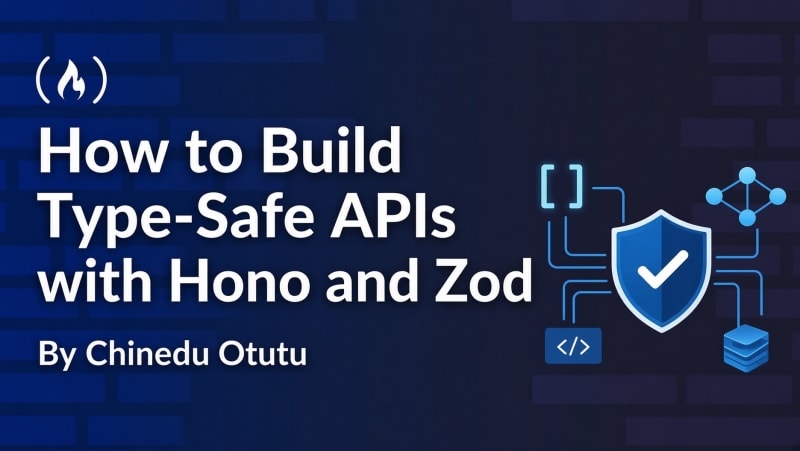 How to Build Type-Safe APIs with Hono and Zod

By Chinedu Otutu

[ ]

</>